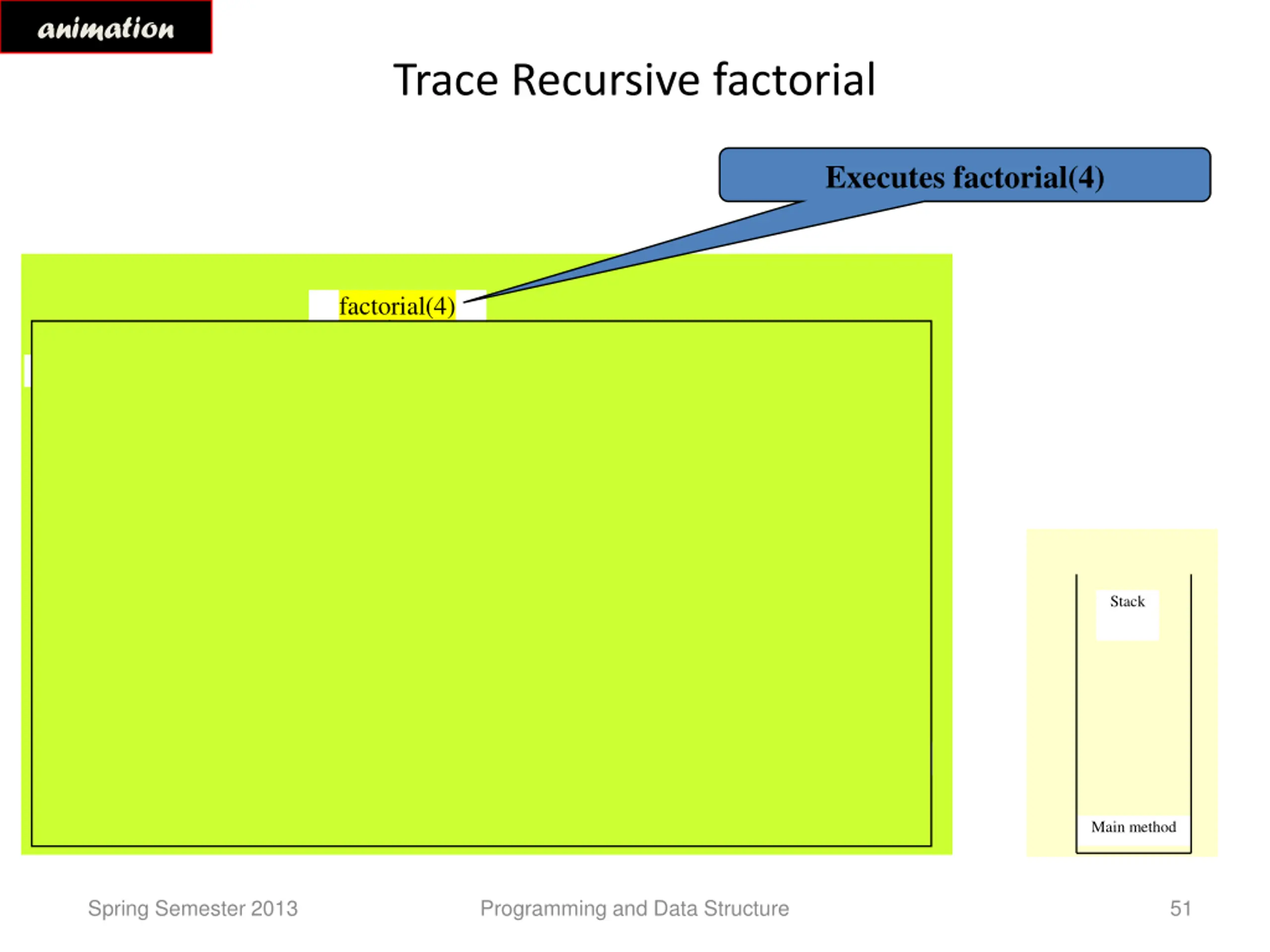 animation

Trace Recursive factorial

Executes factorial(4)

factorial(4)

Stack

Main method

Spring Semester 2013

Programming and Data Structure

51